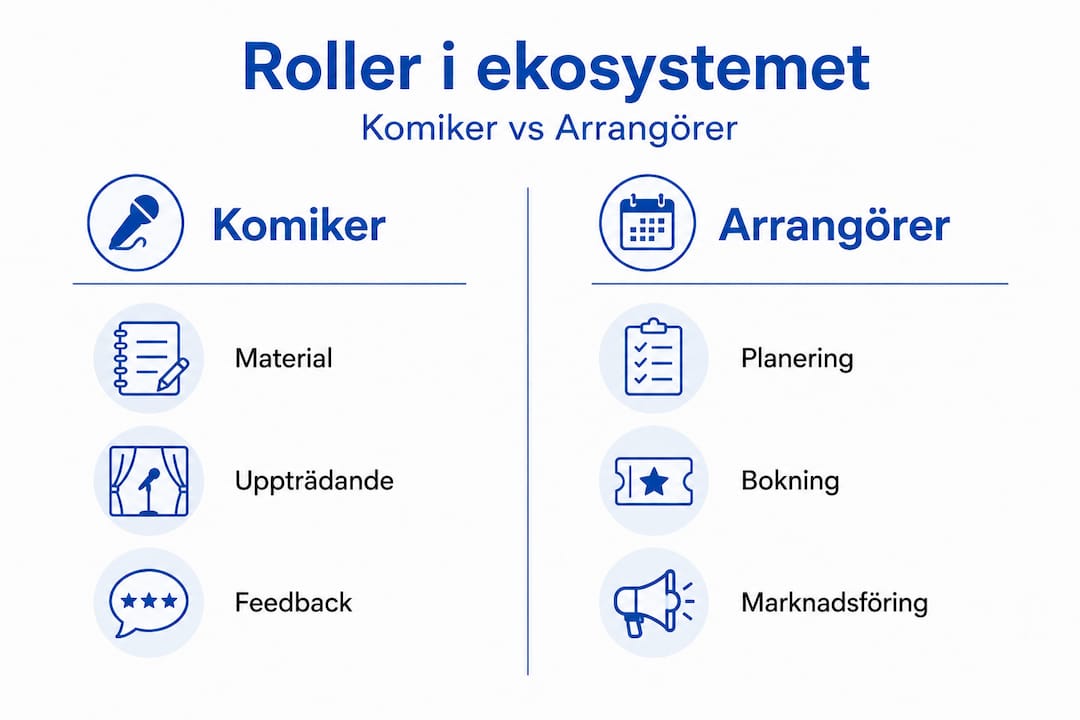 Roller i ekosystemet
Komiker vs Arrangörer

Komiker

Material

Uppträdande

Feedback

Arrangörer

Planering

Bokning

Marknadsföring